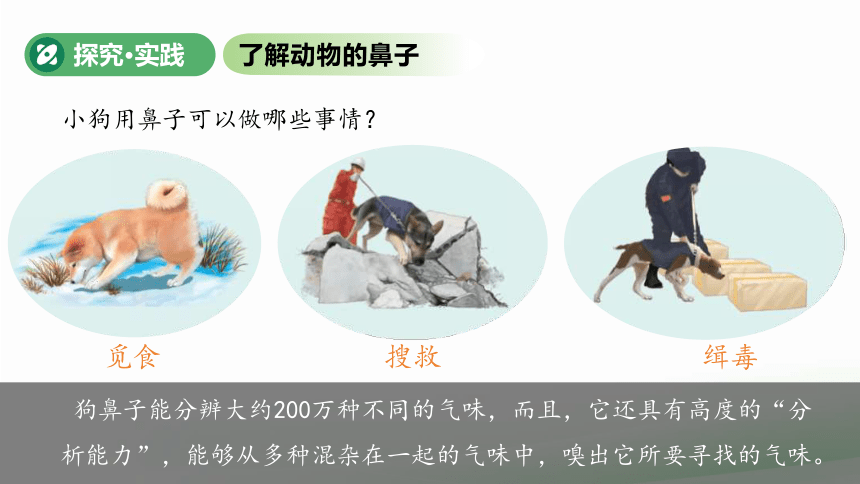 探究·实践

了解动物的鼻子

小狗用鼻子可以做哪些事情？

觅食

搜救

缉毒

狗鼻子能分辨大约200万种不同的气味，而且，它还具有高度的“分析能力”，能够从多种混杂在一起的气味中，嗅出它所要寻找的气味。